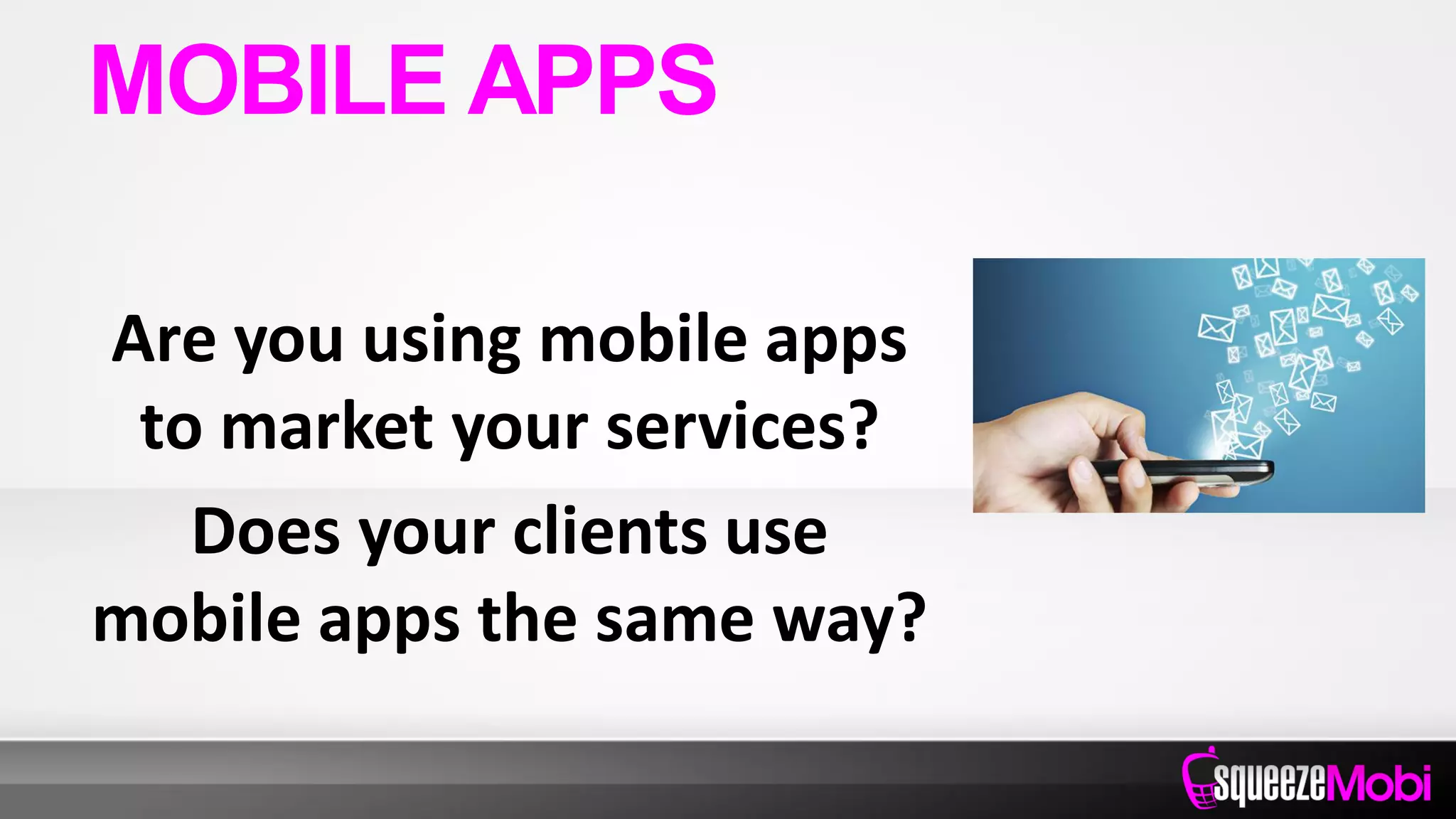 MOBILE APPS

Are you using mobile apps to market your services?

Does your clients use mobile apps the same way?

squeezeMobi